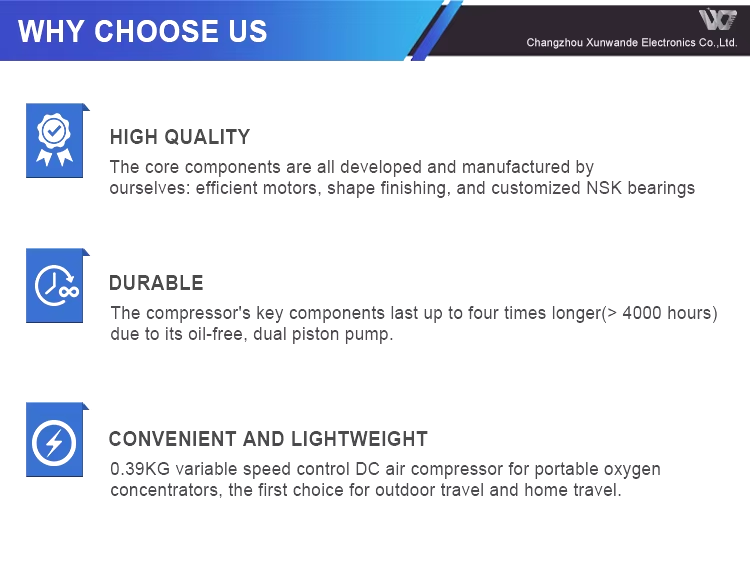 WHY CHOOSE US

Changzhou Xunwande Electronics Co.,Ltd.

HIGH QUALITY

The core components are all developed and manufactured by ourselves: efficient motors, shape finishing, and customized NSK bearings

DURABLE

The compressor's key components last up to four times longer(> 4000 hours) due to its oil-free, dual piston pump.

CONVENIENT AND LIGHTWEIGHT

0.39KG variable speed control DC air compressor for portable oxygen concentrators, the first choice for outdoor travel and home travel.